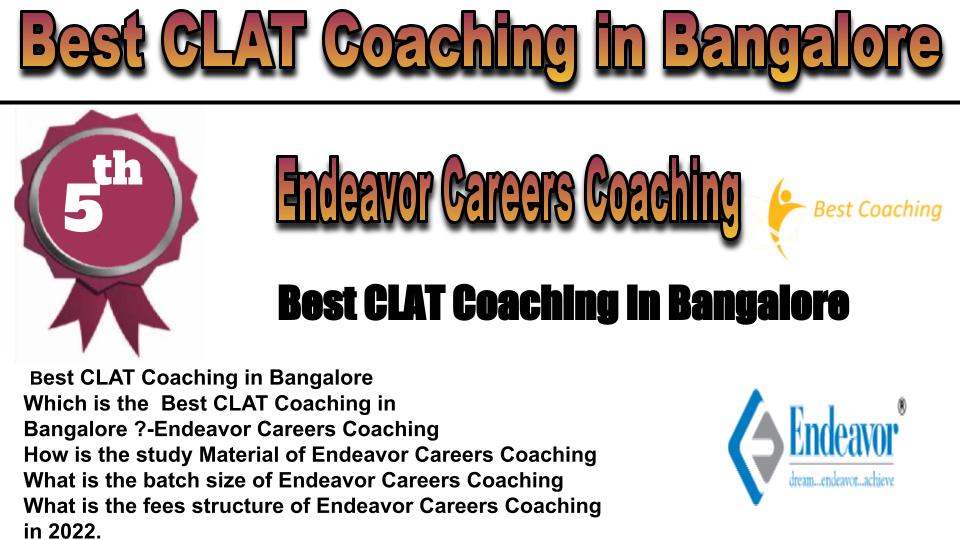 Best CLAT Coaching in Bangalore

5th

Endeavor Careers Coaching

Best Coaching

Best CLAT Coaching in Bangalore

Best CLAT Coaching in Bangalore
Which is the Best CLAT Coaching in Bangalore ?-Endeavor Careers Coaching
How is the study Material of Endeavor Careers Coaching
What is the batch size of Endeavor Careers Coaching
What is the fees structure of Endeavor Careers Coaching in 2022.

Endeavor®
dream...endeavor...achieve